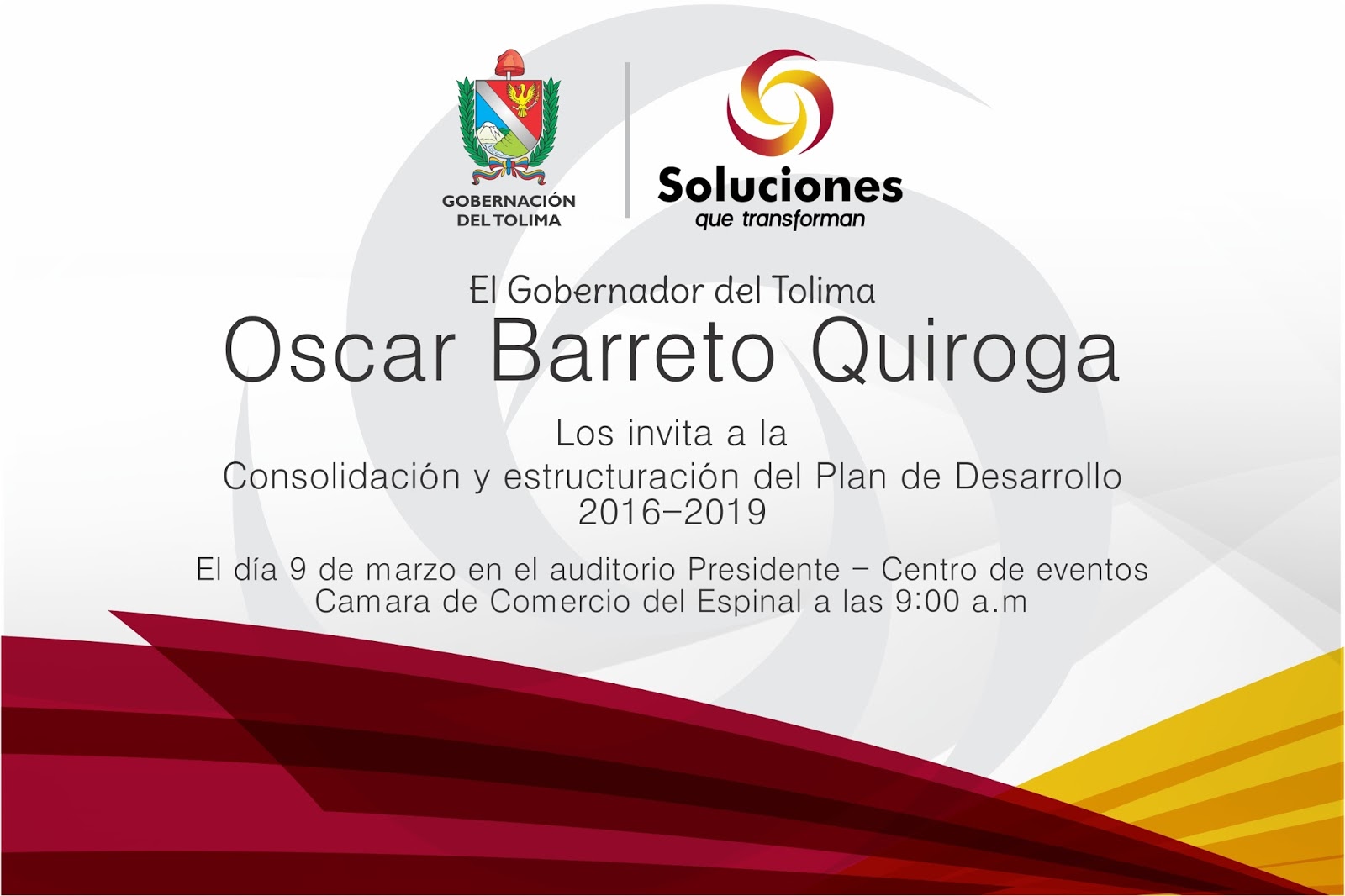 GOBERNACIÓN DEL TOLIMA

Soluciones
que transforman

El Gobernador del Tolima
Oscar Barreto Quiroga

Los invita a la
Consolidación y estructuración del Plan de Desarrollo
2016-2019

El día 9 de marzo en el auditorio Presidente - Centro de eventos
Camara de Comercio del Espinal a las 9:00 a.m